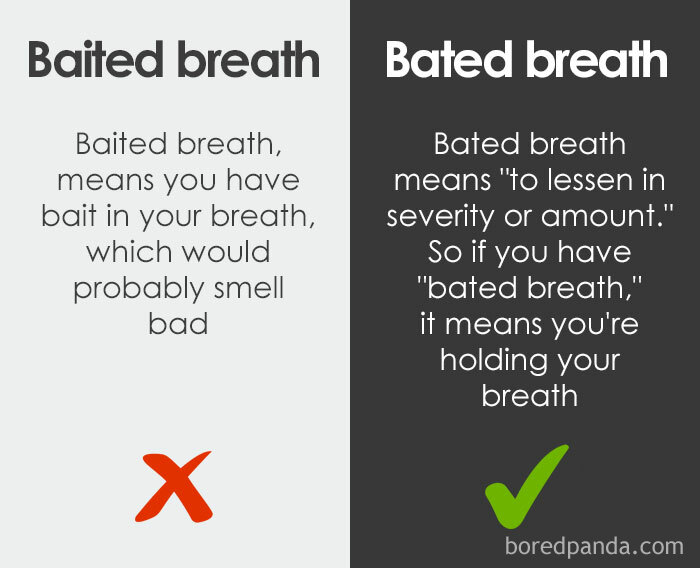 Baited breath

Baited breath, means you have bait in your breath, which would probably smell bad

Bated breath

Bated breath means "to lessen in severity or amount." So if you have "bated breath," it means you're holding your breath

boredpanda.com